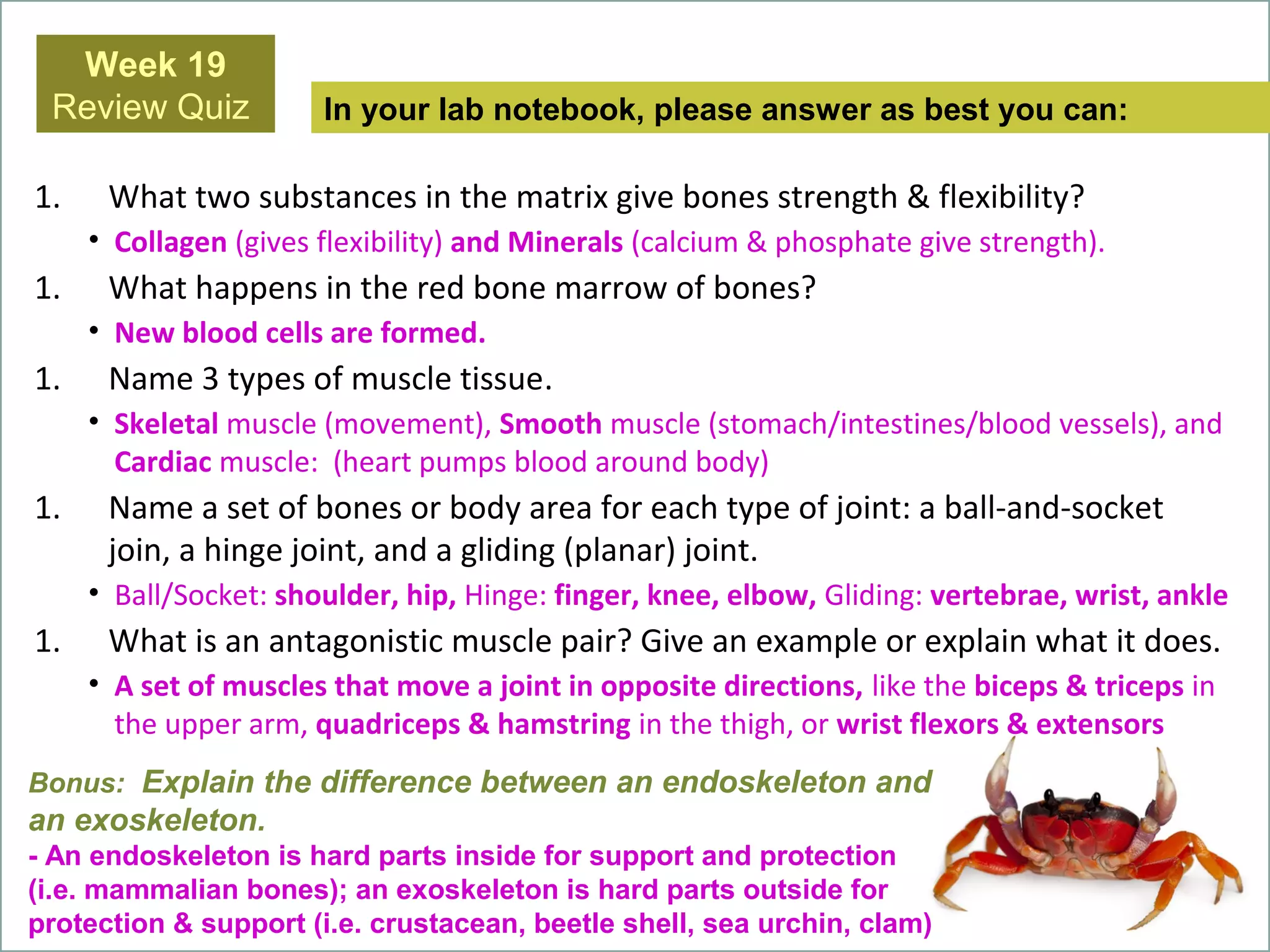 Week 19
Review Quiz

In your lab notebook, please answer as best you can:

1. What two substances in the matrix give bones strength & flexibility?

• Collagen (gives flexibility) and Minerals (calcium & phosphate give strength).

1. What happens in the red bone marrow of bones?

• New blood cells are formed.

1. Name 3 types of muscle tissue.

• Skeletal muscle (movement), Smooth muscle (stomach/intestines/blood vessels), and Cardiac muscle: (heart pumps blood around body)

1. Name a set of bones or body area for each type of joint: a ball-and-socket join, a hinge joint, and a gliding (planar) joint.

• Ball/Socket: shoulder, hip, Hinge: finger, knee, elbow, Gliding: vertebrae, wrist, ankle

1. What is an antagonistic muscle pair? Give an example or explain what it does.

• A set of muscles that move a joint in opposite directions, like the biceps & triceps in the upper arm, quadriceps & hamstring in the thigh, or wrist flexors & extensors

Bonus: Explain the difference between an endoskeleton and an exoskeleton.
- An endoskeleton is hard parts inside for support and protection (i.e. mammalian bones); an exoskeleton is hard parts outside for protection & support (i.e. crustacean, beetle shell, sea urchin, clam)